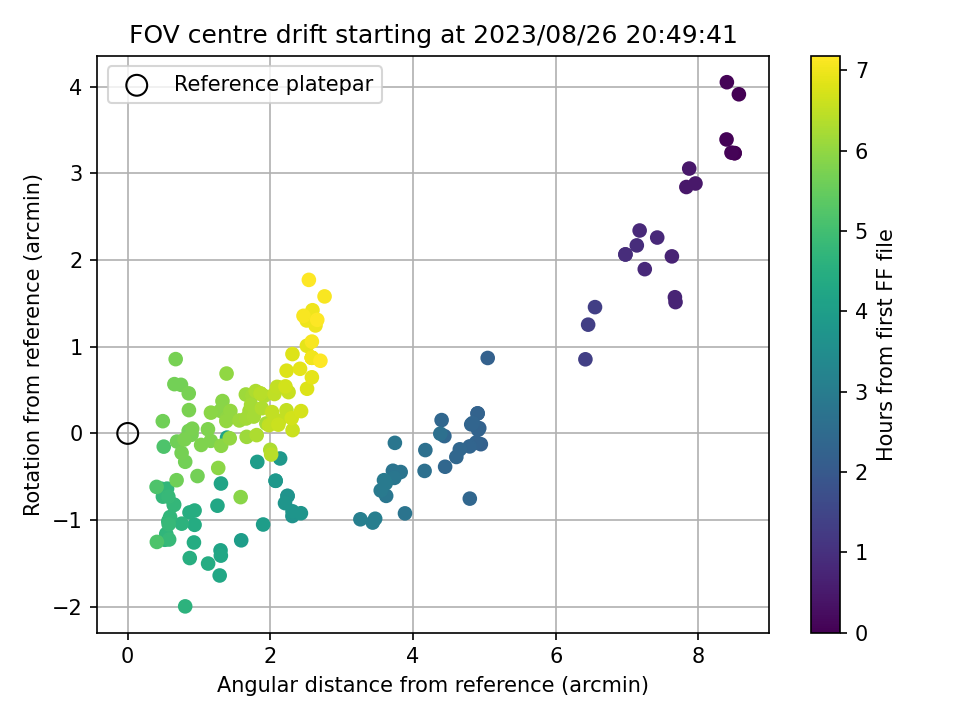 FOV centre drift starting at 2023/08/26 20:49:41

Reference platepar

Rotation from reference (arcmin)

4
3
2
1
0
−1
−2

0
2
4
6
8

Angular distance from reference (arcmin)

Hours from first FF file

7
6
5
4
3
2
1
0